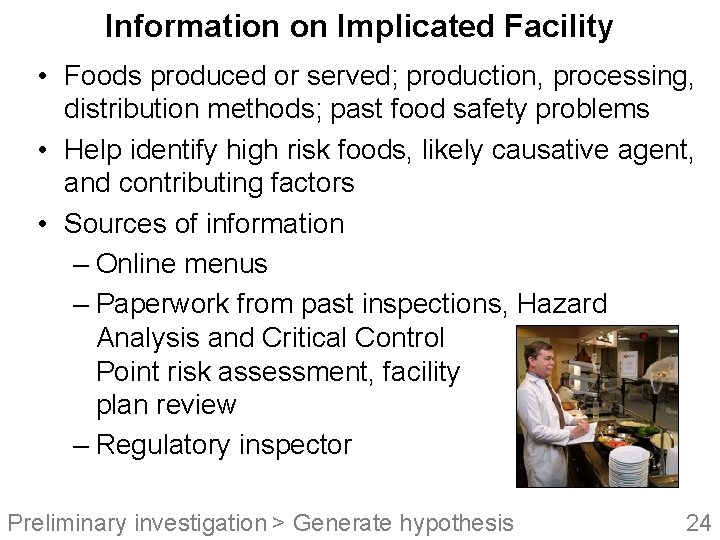 Information on Implicated Facility

• Foods produced or served; production, processing, distribution methods; past food safety problems
• Help identify high risk foods, likely causative agent, and contributing factors
• Sources of information
– Online menus
– Paperwork from past inspections, Hazard Analysis and Critical Control Point risk assessment, facility plan review
– Regulatory inspector

Preliminary investigation > Generate hypothesis 24